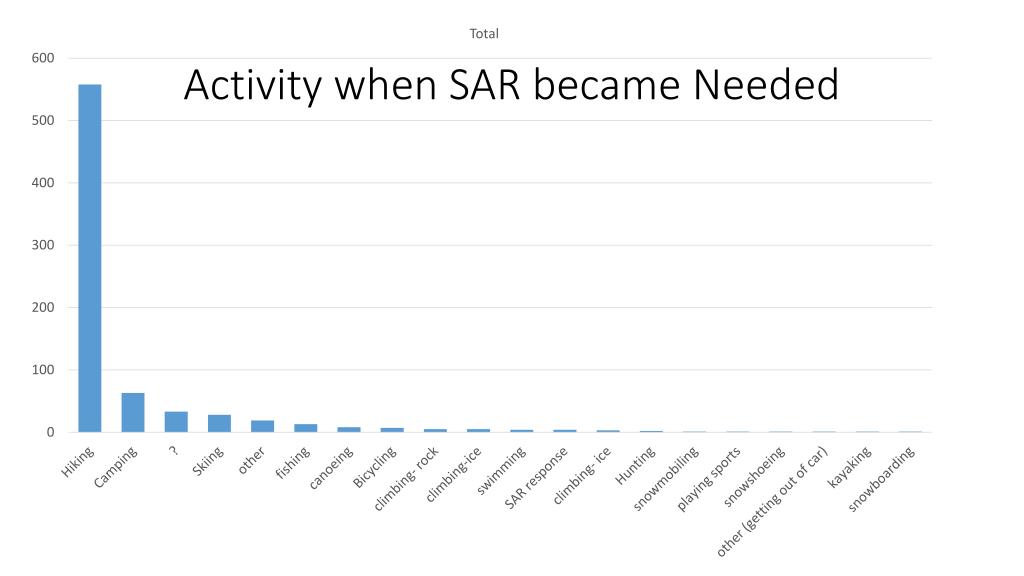 Total

Activity when SAR became Needed

600
500
400
300
200
100
0

Hiking
Camping
?
Skiing
other
fishing
canoeing
Bicycling
climbing- rock
climbing-ice
swimming
SAR response
climbing- ice
Hunting
snowmobiling
playing sports
snowshoeing
other (getting out of car)
kayaking
snowboarding